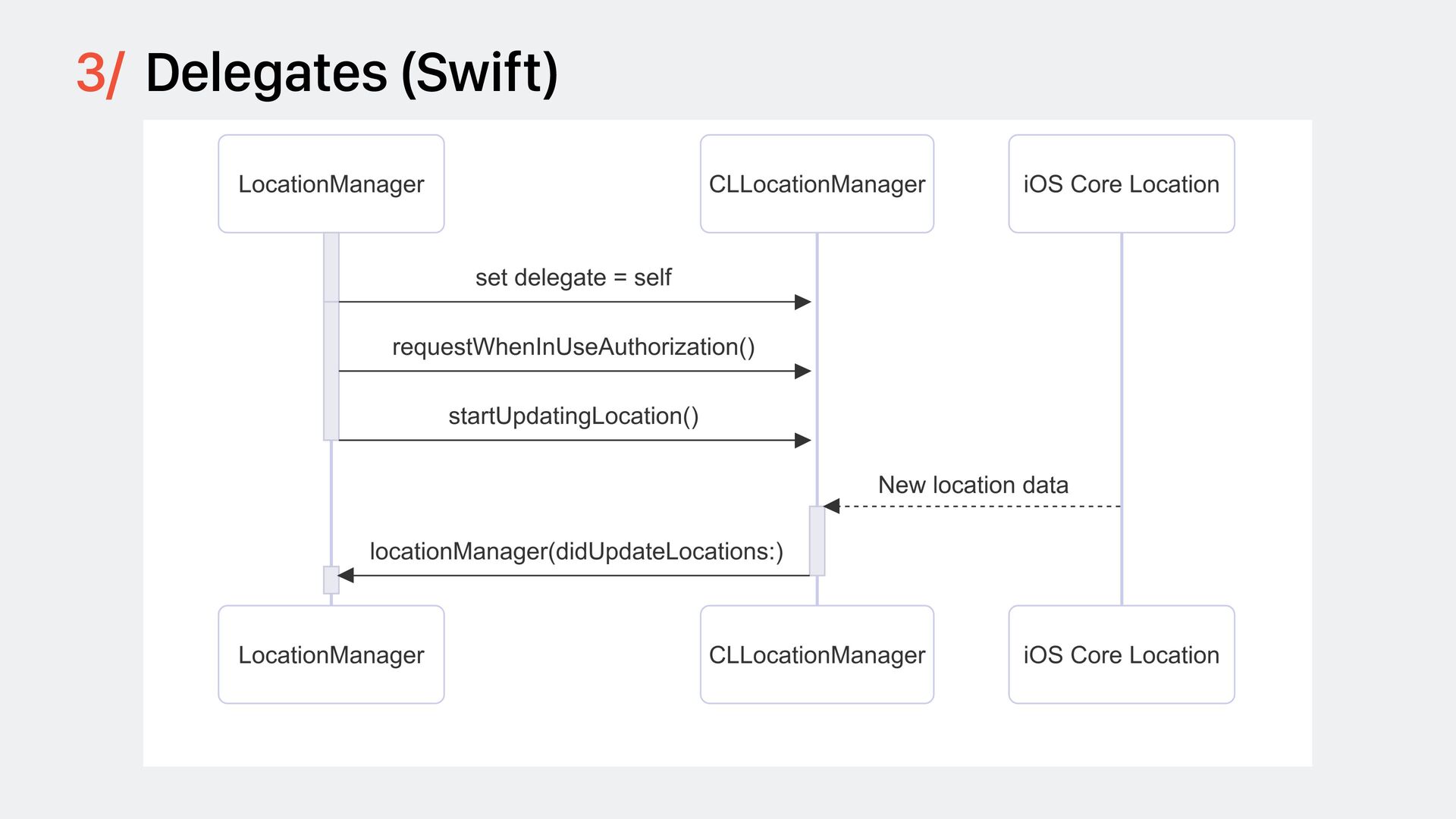 3/ Delegates (Swift)

LocationManager

CLLocationManager

iOS Core Location

set delegate = self

requestWhenInUseAuthorization()

startUpdatingLocation()

New location data

locationManager(didUpdateLocations:)

LocationManager

CLLocationManager

iOS Core Location